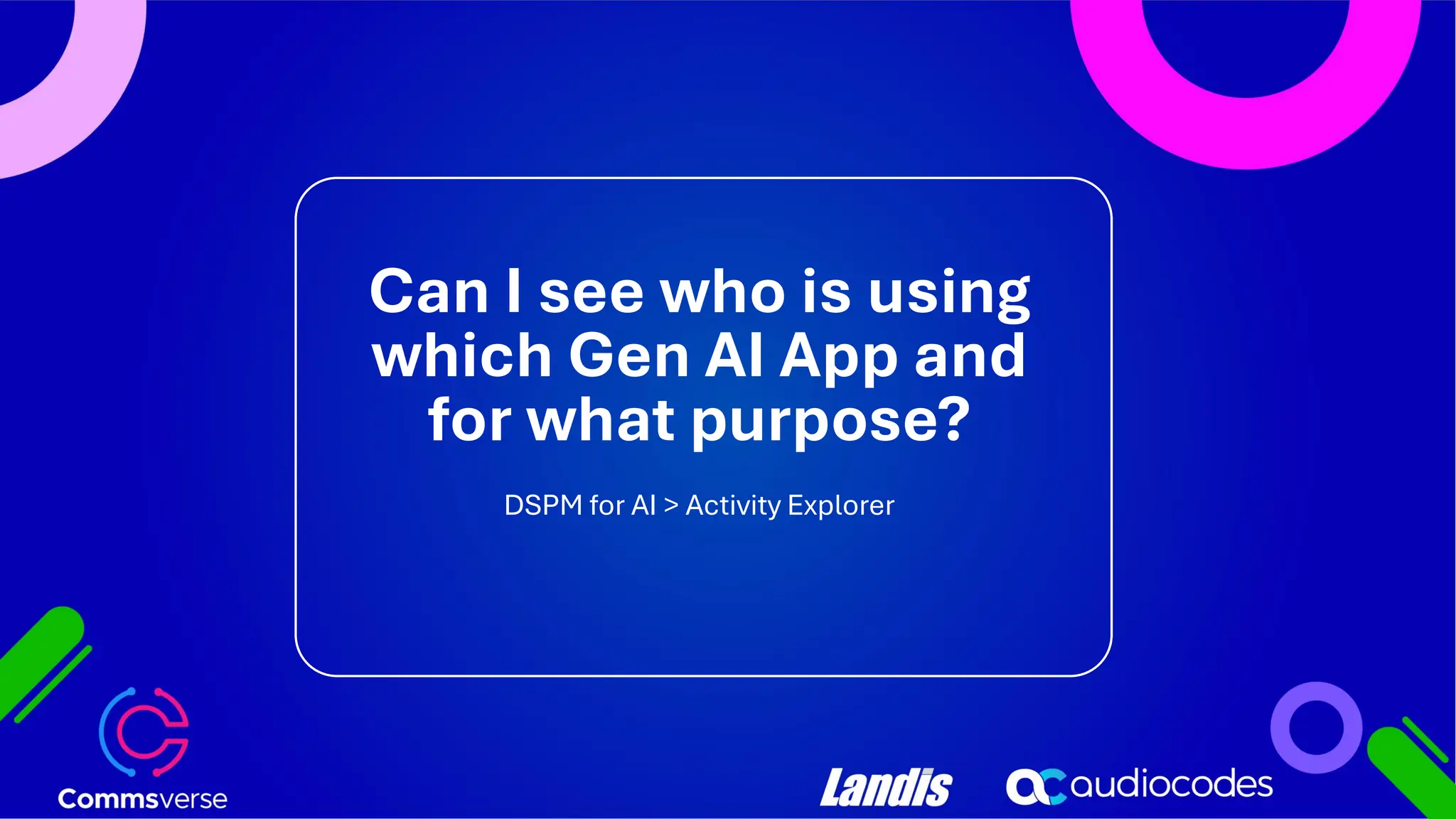 Can I see who is using which Gen AI App and for what purpose?

DSPM for AI > Activity Explorer

Commsverse

Landis

audiocodes